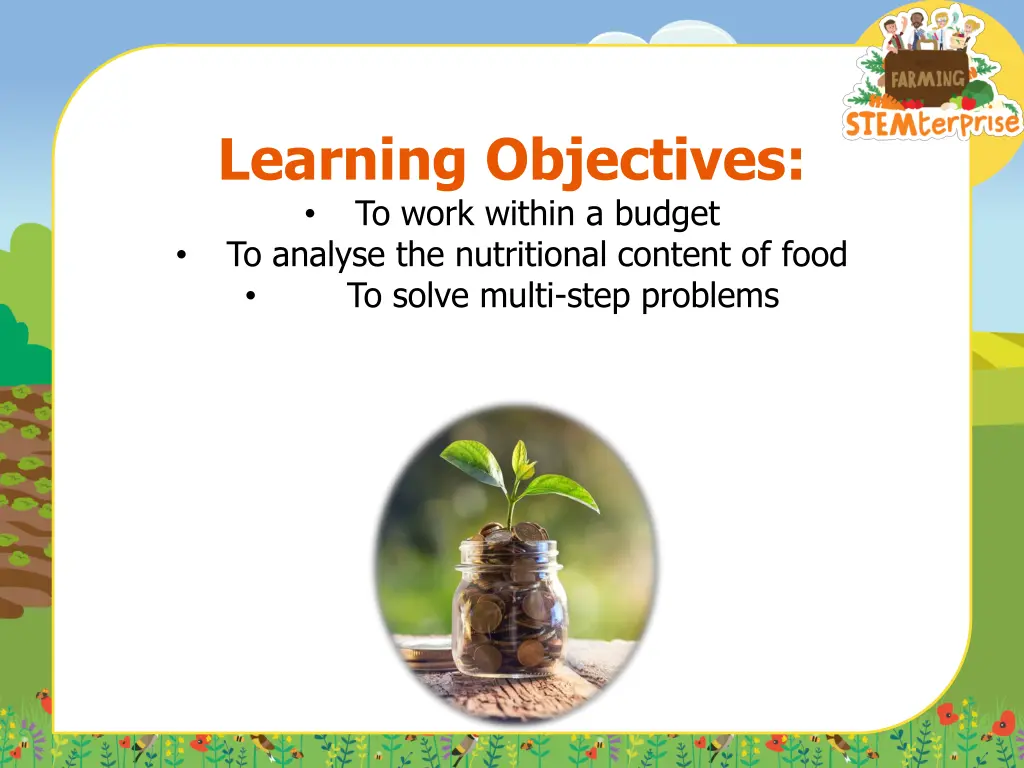 FARMING
STEMterprise

Learning Objectives:
• To work within a budget
• To analyse the nutritional content of food
• To solve multi-step problems